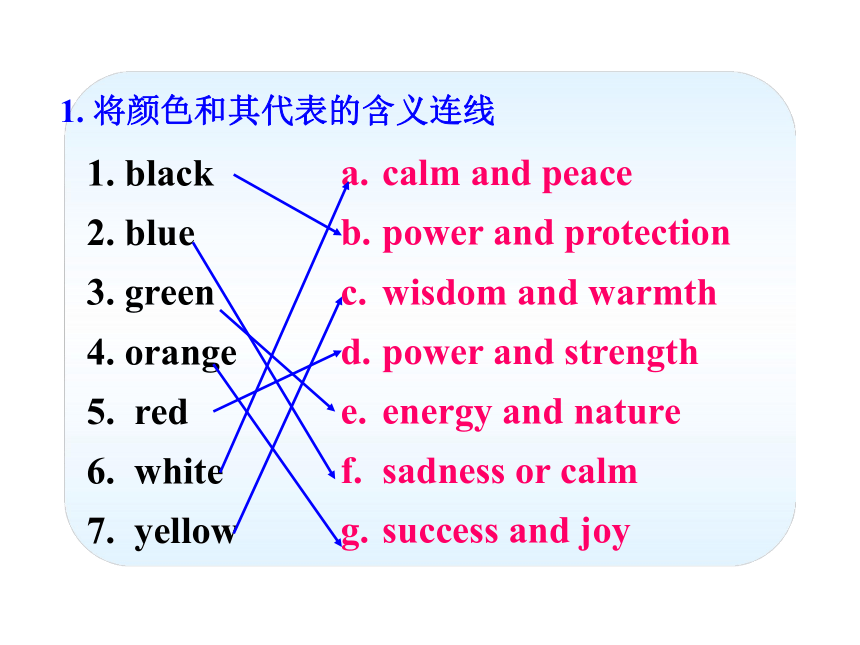 1. 将颜色和其代表的含义连线

1. black
2. blue
3. green
4. orange
5. red
6. white
7. yellow

a. calm and peace
b. power and protection
c. wisdom and warmth
d. power and strength
e. energy and nature
f. sadness or calm
g. success and joy